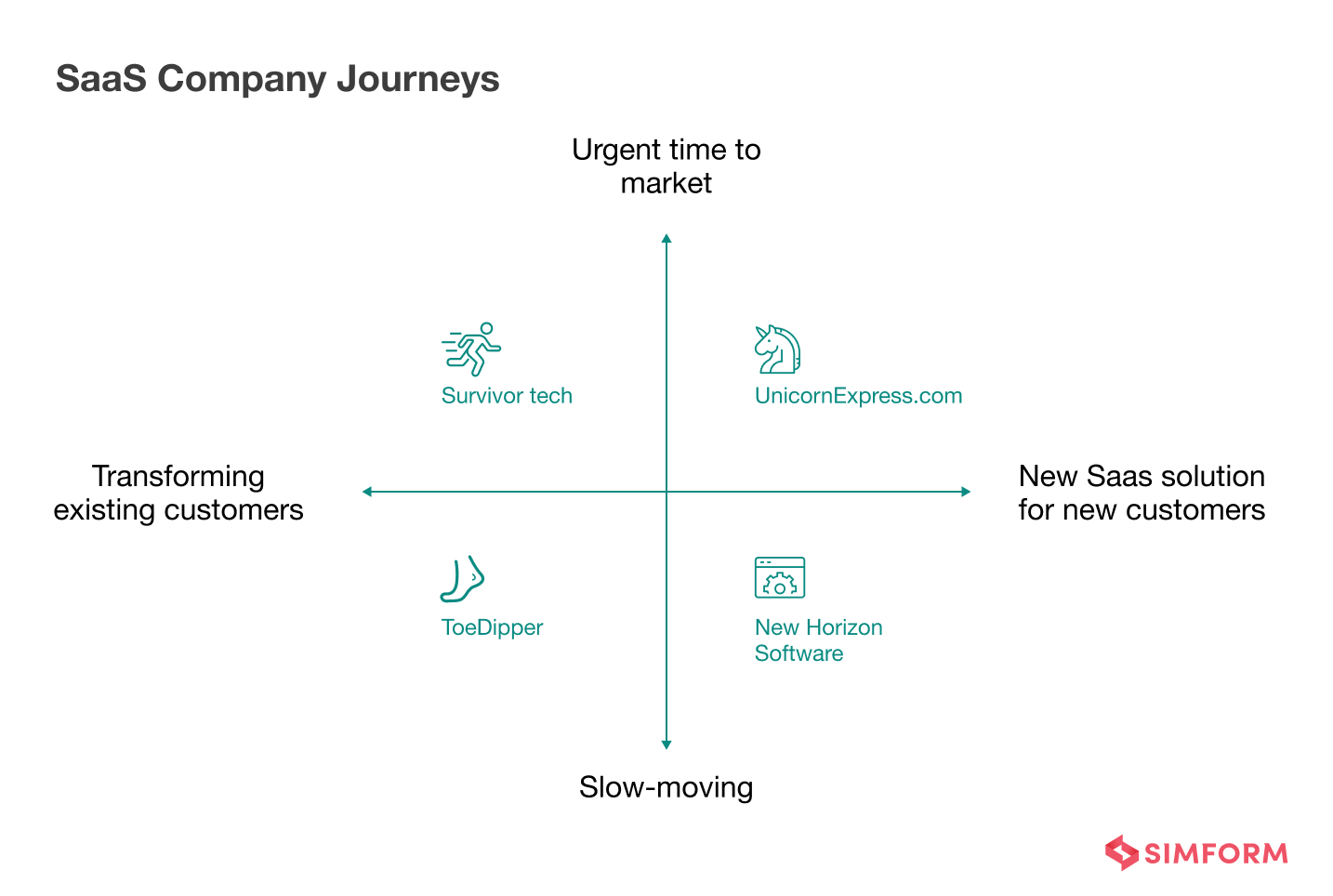 SaaS Company Journeys

Urgent time to market

Survivor tech

UnicornExpress.com

Transforming existing customers

New Saas solution for new customers

ToeDipper

New Horizon Software

Slow-moving

SIMFORM